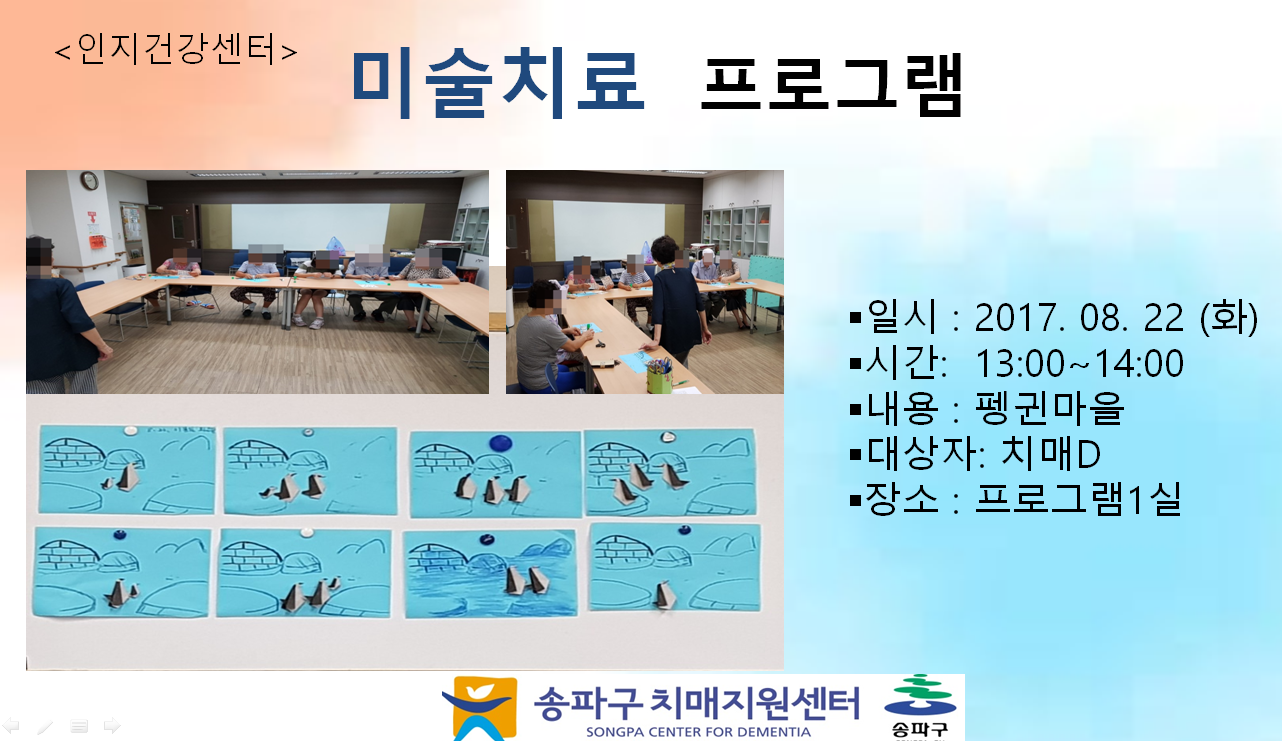 <인지건강센터>

미술치료 프로그램

▪일시 : 2017. 08. 22 (화)
▪시간: 13:00~14:00
▪내용 : 펭귄마을
▪대상자: 치매D
▪장소 : 프로그램1실

송파구 치매지원센터
SONGPA CENTER FOR DEMENTIA
송파구